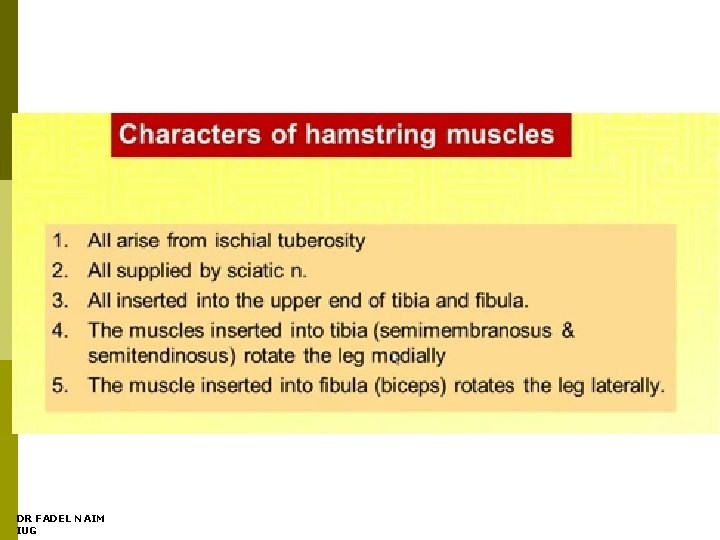 Characters of hamstring muscles

1. All arise from ischial tuberosity
2. All supplied by sciatic n.
3. All inserted into the upper end of tibia and fibula.
4. The muscles inserted into tibia (semimembranosus & semitendinosus) rotate the leg medially
5. The muscle inserted into fibula (biceps) rotates the leg laterally.

DR FADEL NAIM
IUG